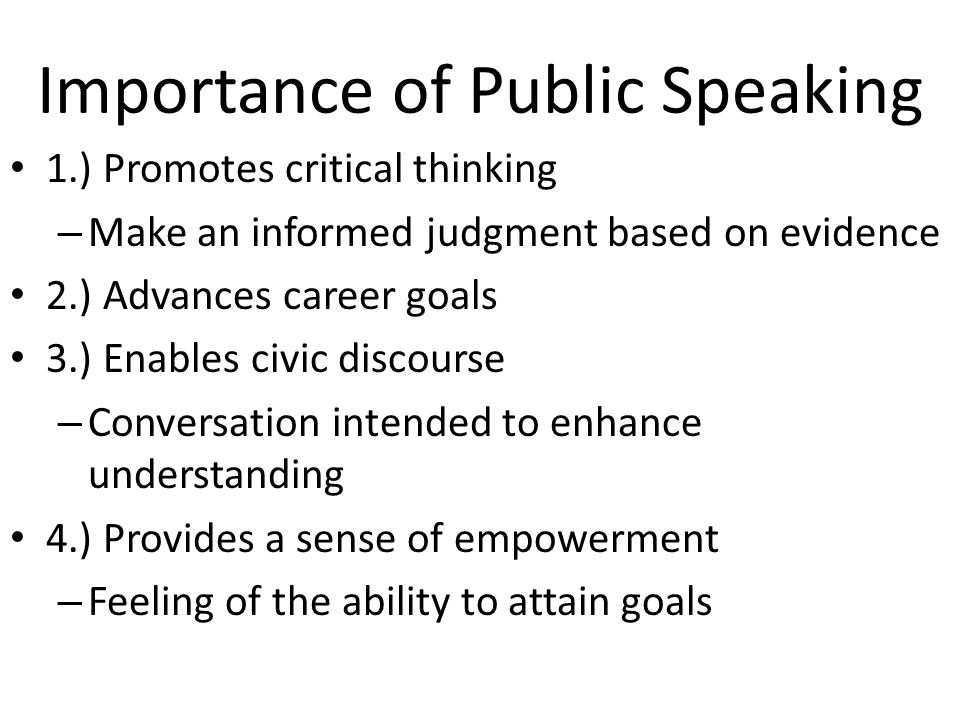 Importance of Public Speaking

• 1.) Promotes critical thinking
  – Make an informed judgment based on evidence
• 2.) Advances career goals
• 3.) Enables civic discourse
  – Conversation intended to enhance understanding
• 4.) Provides a sense of empowerment
  – Feeling of the ability to attain goals